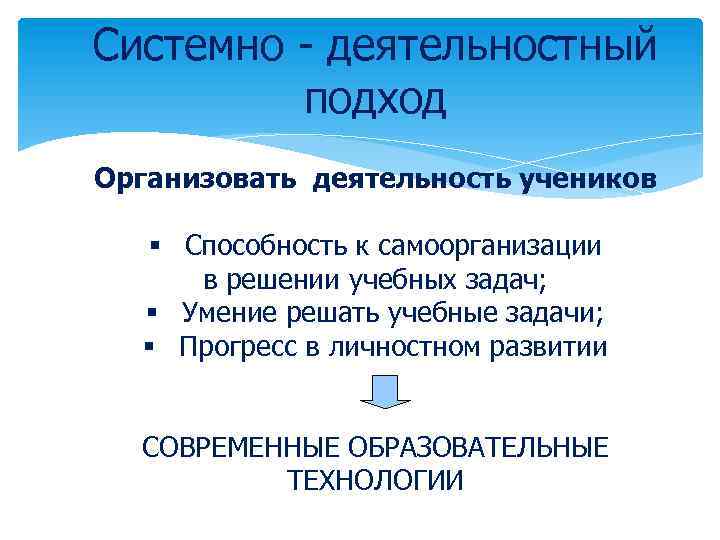 Системно - деятельностный подход

Организовать деятельность учеников

▪ Способность к самоорганизации в решении учебных задач;
▪ Умение решать учебные задачи;
▪ Прогресс в личностном развитии

СОВРЕМЕННЫЕ ОБРАЗОВАТЕЛЬНЫЕ ТЕХНОЛОГИИ